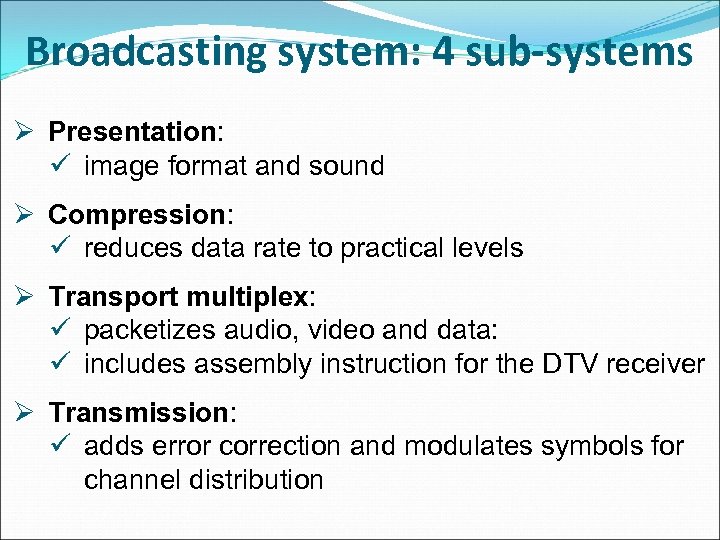 Broadcasting system: 4 sub-systems

➢ Presentation:
✓ image format and sound

➢ Compression:
✓ reduces data rate to practical levels

➢ Transport multiplex:
✓ packetizes audio, video and data:
✓ includes assembly instruction for the DTV receiver

➢ Transmission:
✓ adds error correction and modulates symbols for channel distribution